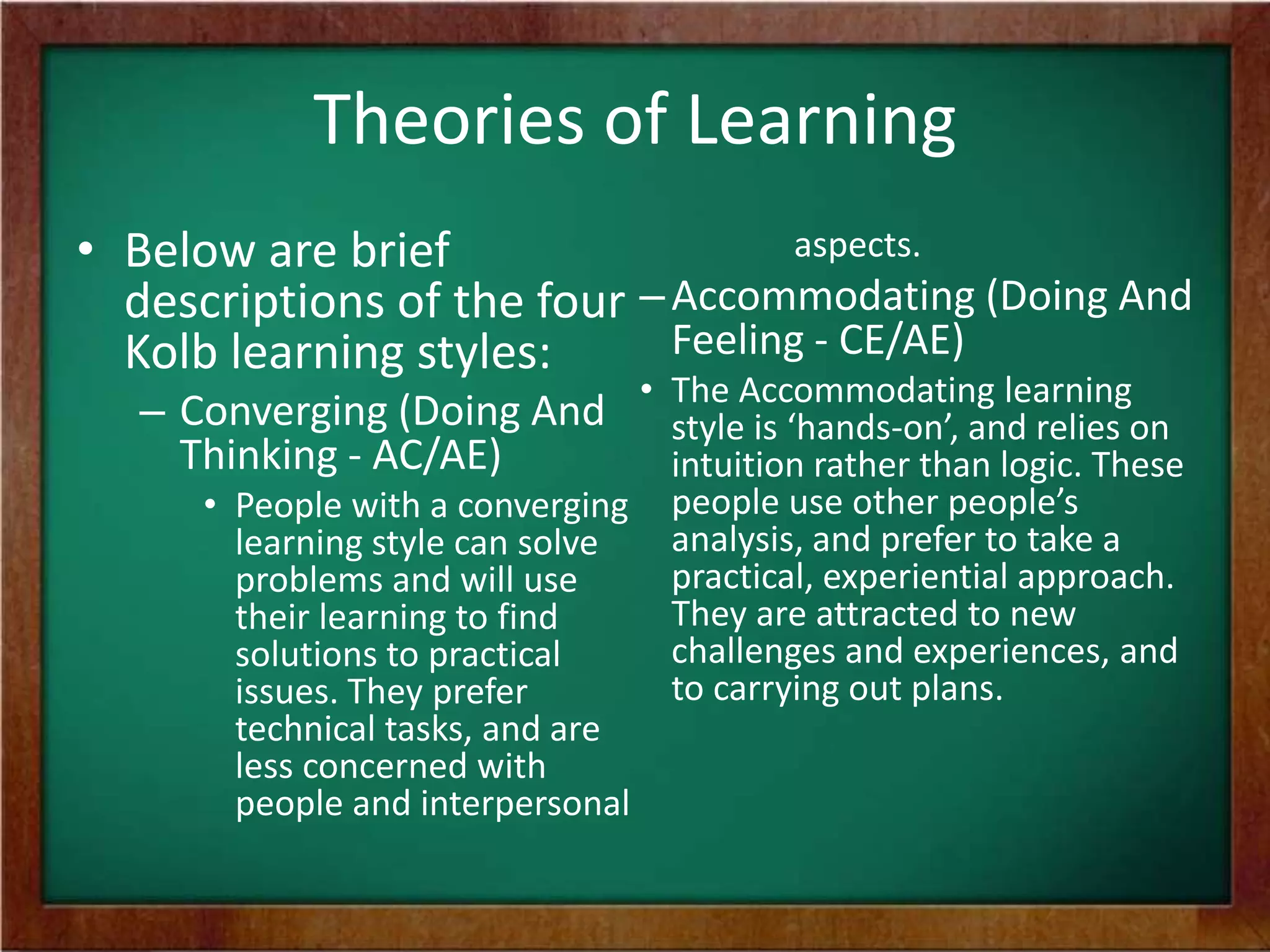 Theories of Learning

• Below are brief descriptions of the four Kolb learning styles:

– Converging (Doing And Thinking - AC/AE)

• People with a converging learning style can solve problems and will use their learning to find solutions to practical issues. They prefer technical tasks, and are less concerned with people and interpersonal aspects.

– Accommodating (Doing And Feeling - CE/AE)

• The Accommodating learning style is ‘hands-on’, and relies on intuition rather than logic. These people use other people’s analysis, and prefer to take a practical, experiential approach. They are attracted to new challenges and experiences, and to carrying out plans.